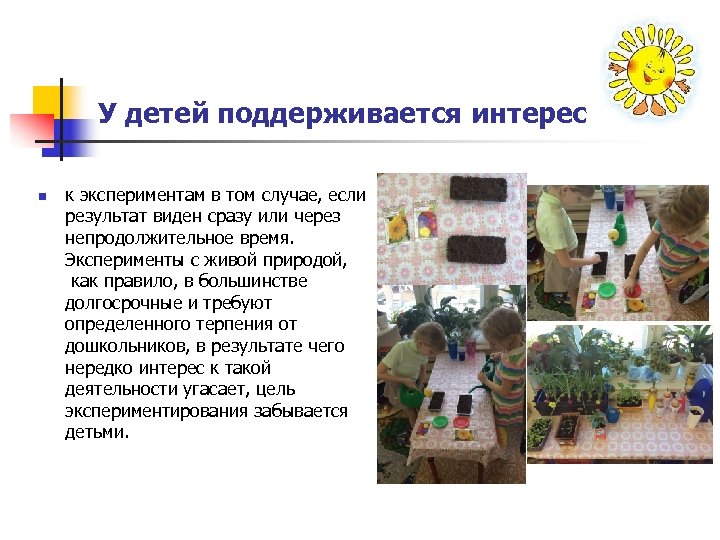 У детей поддерживается интерес

к экспериментам в том случае, если результат виден сразу или через непродолжительное время. Эксперименты с живой природой, как правило, в большинстве долгосрочные и требуют определенного терпения от дошкольников, в результате чего нередко интерес к такой деятельности угасает, цель экспериментирования забывается детьми.